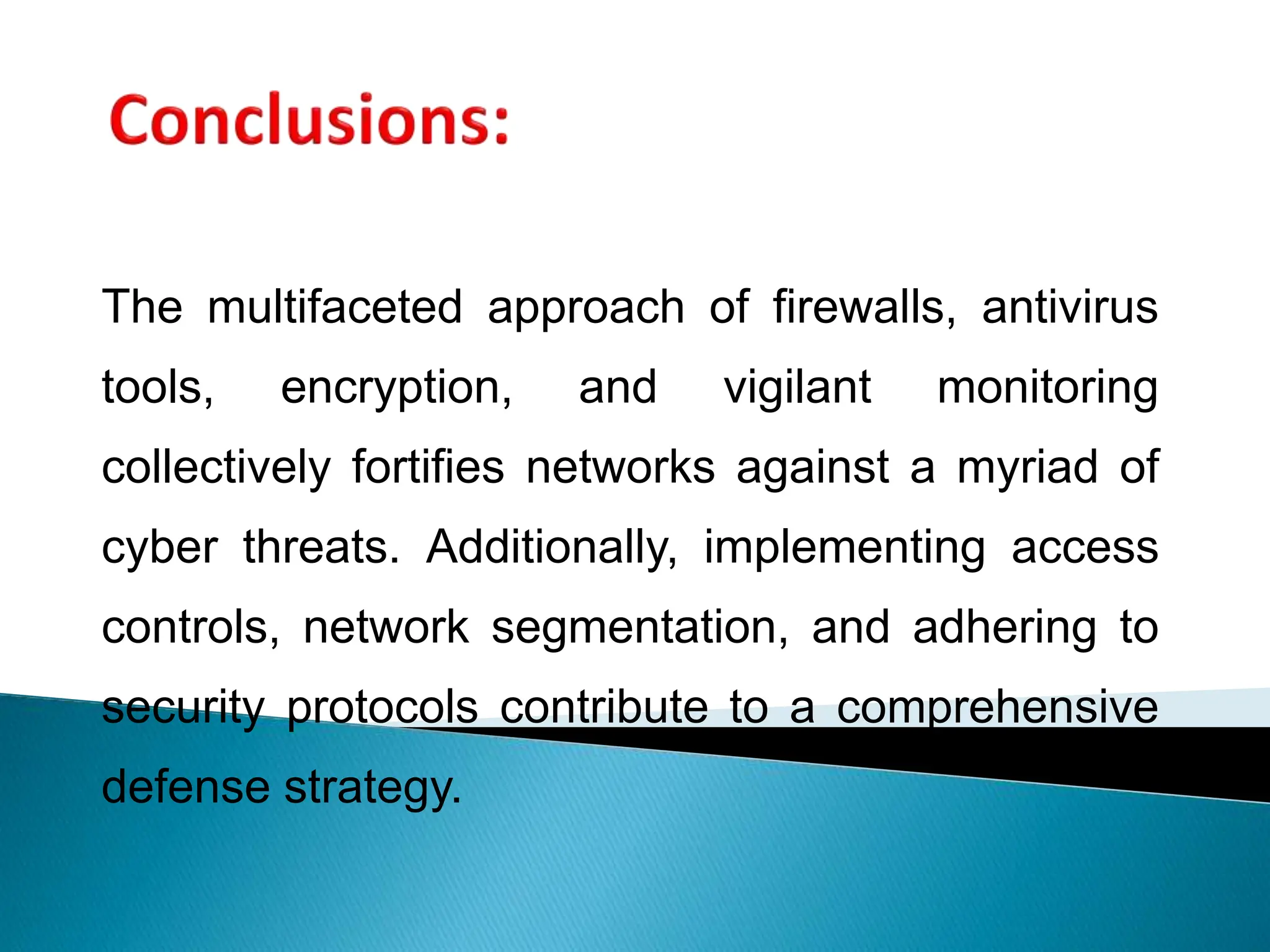 Conclusions:

The multifaceted approach of firewalls, antivirus tools, encryption, and vigilant monitoring collectively fortifies networks against a myriad of cyber threats. Additionally, implementing access controls, network segmentation, and adhering to security protocols contribute to a comprehensive defense strategy.